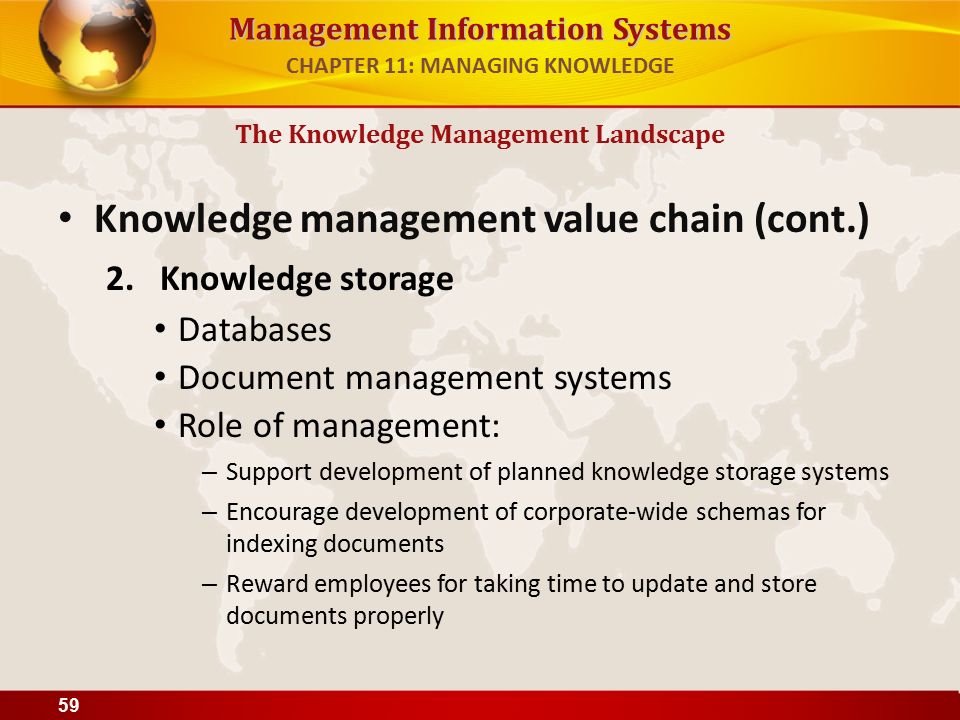 Management Information Systems
CHAPTER 11: MANAGING KNOWLEDGE

The Knowledge Management Landscape

• Knowledge management value chain (cont.)

2. Knowledge storage

• Databases
• Document management systems
• Role of management:

– Support development of planned knowledge storage systems
– Encourage development of corporate-wide schemas for indexing documents
– Reward employees for taking time to update and store documents properly

59